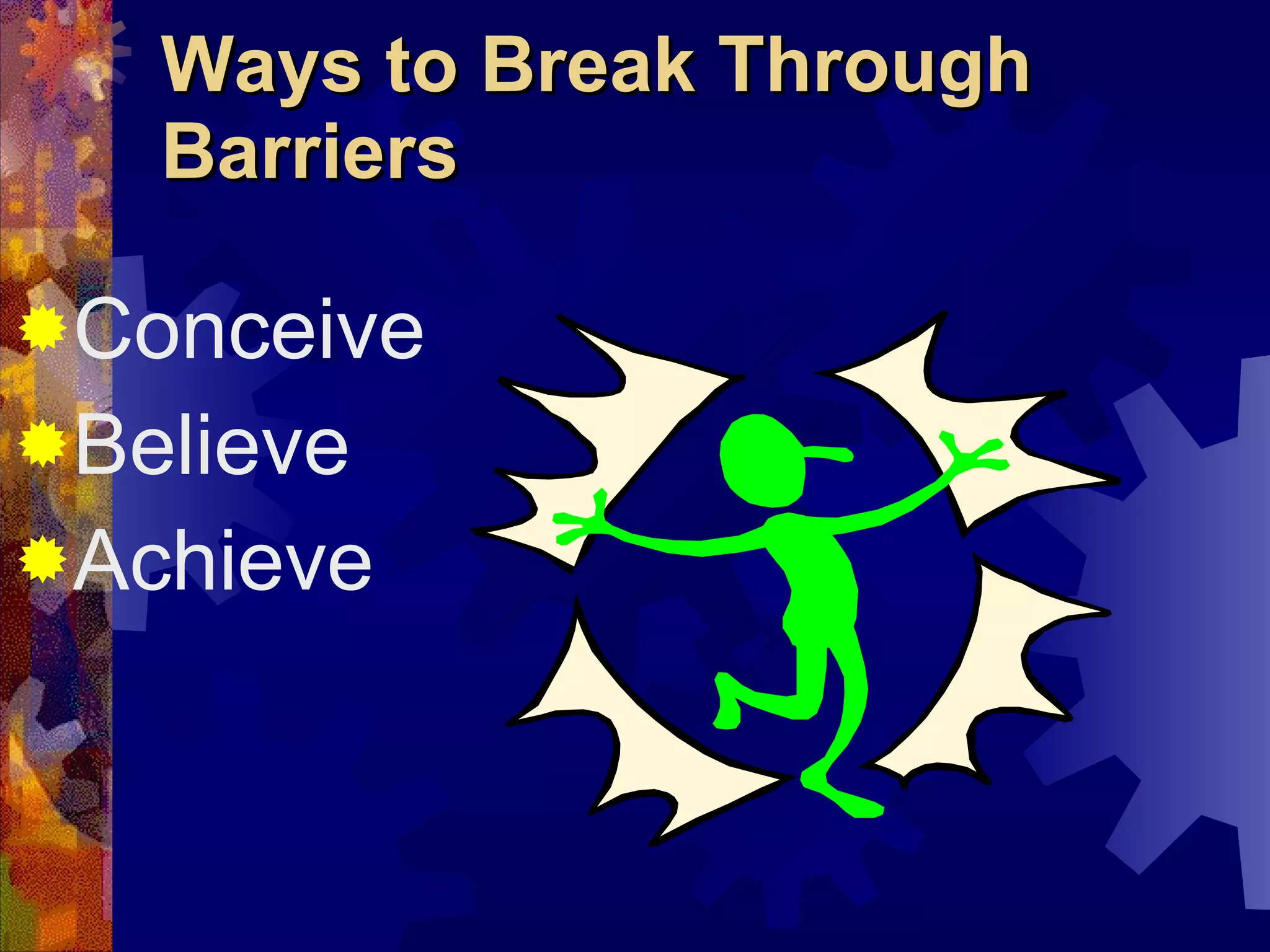 Ways to Break Through Barriers

Conceive
Believe
Achieve